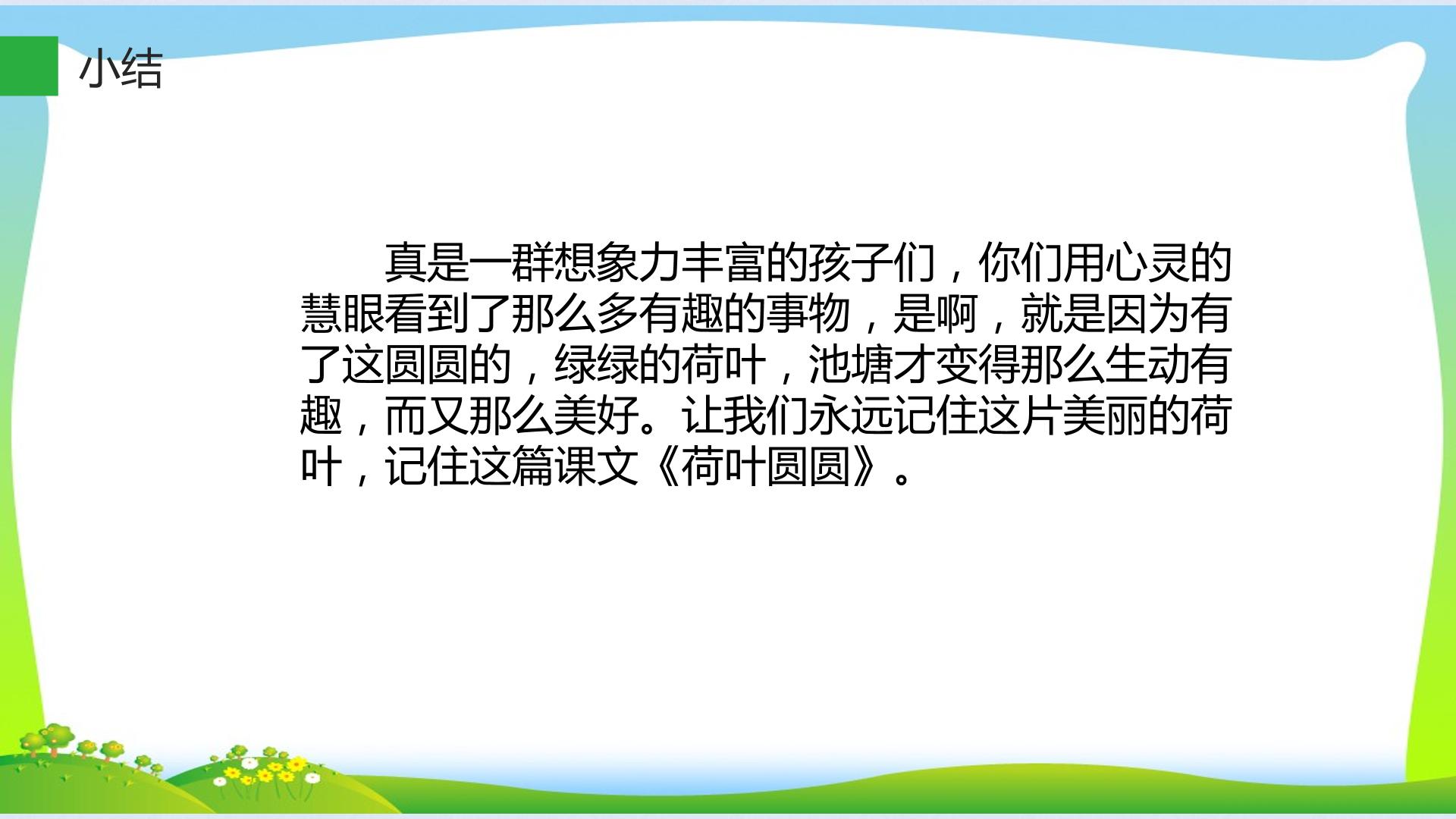 小结

真是一群想象力丰富的孩子们，你们用心灵的慧眼看到了那么多有趣的事物，是啊，就是因为有了这圆圆的，绿绿的荷叶，池塘才变得那么生动有趣，而又那么美好。让我们永远记住这片美丽的荷叶，记住这篇课文《荷叶圆圆》。